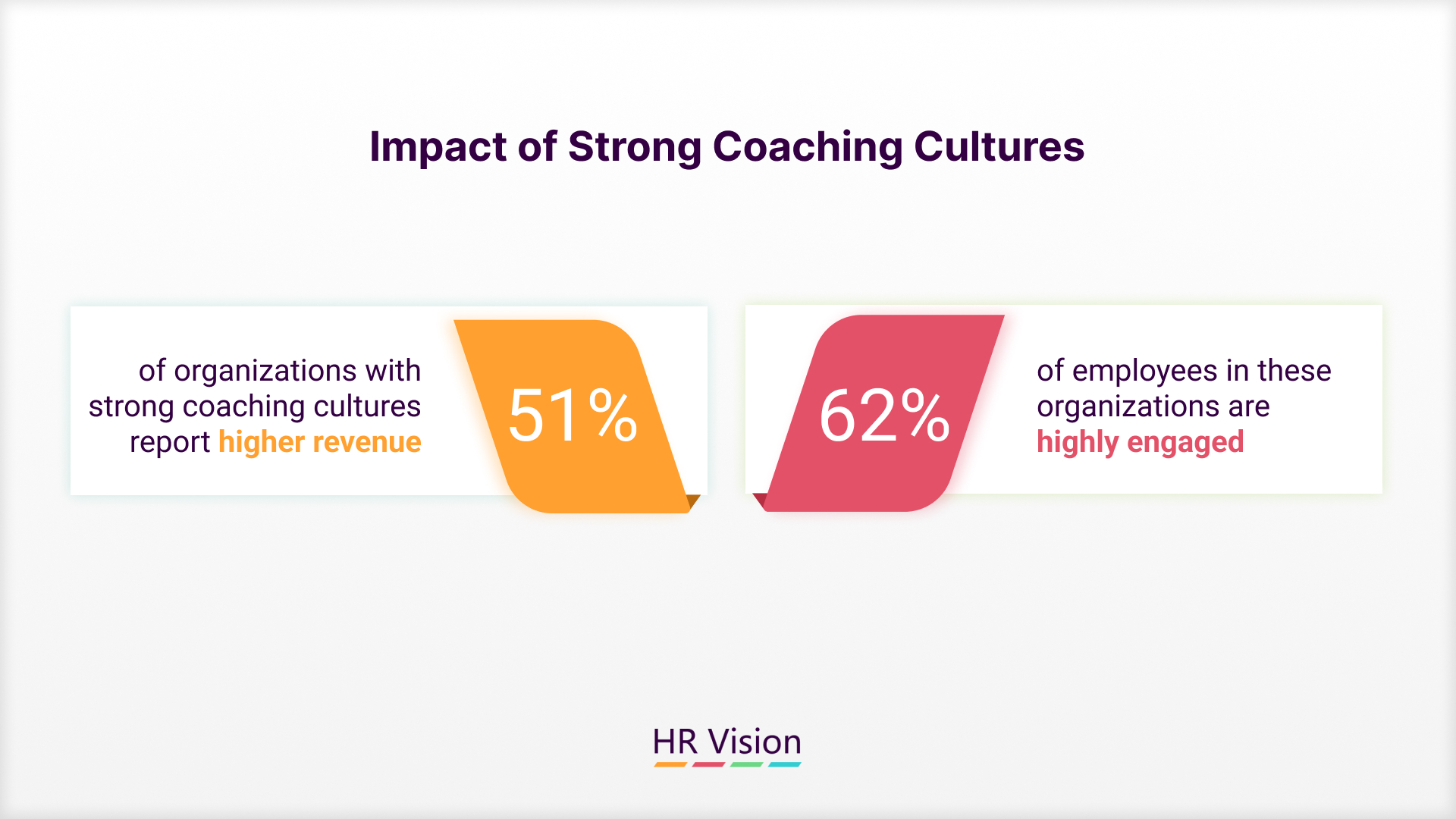 Impact of Strong Coaching Cultures

of organizations with strong coaching cultures report higher revenue

51%

62%

of employees in these organizations are highly engaged

HR Vision